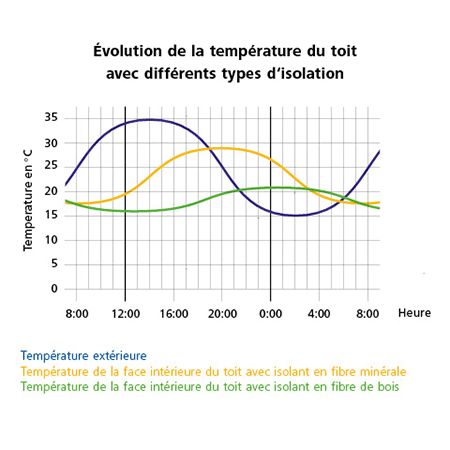 Évolution de la température du toit avec différents types d'isolation

Temperature en °C

35
30
25
20
15
10
5
0

8:00 12:00 16:00 20:00 0:00 4:00 8:00 Heure

Température extérieure
Température de la face intérieure du toit avec isolant en fibre minérale
Température de la face intérieure du toit avec isolant en fibre de bois